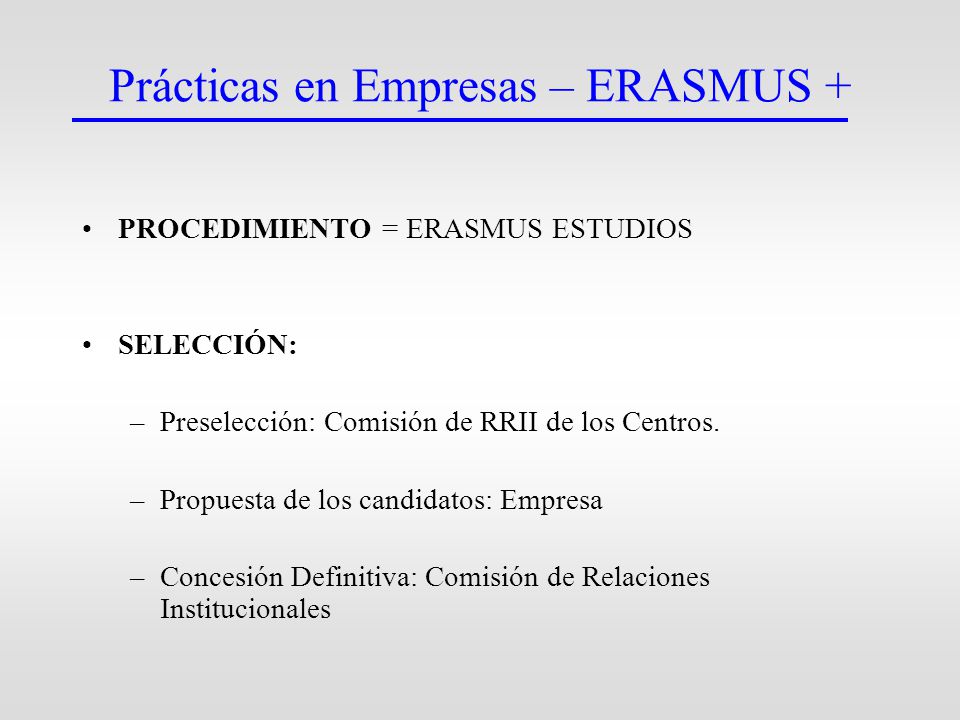 Prácticas en Empresas – ERASMUS +

• PROCEDIMIENTO = ERASMUS ESTUDIOS

• SELECCIÓN:

– Preselección: Comisión de RRII de los Centros.

– Propuesta de los candidatos: Empresa

– Concesión Definitiva: Comisión de Relaciones Institucionales